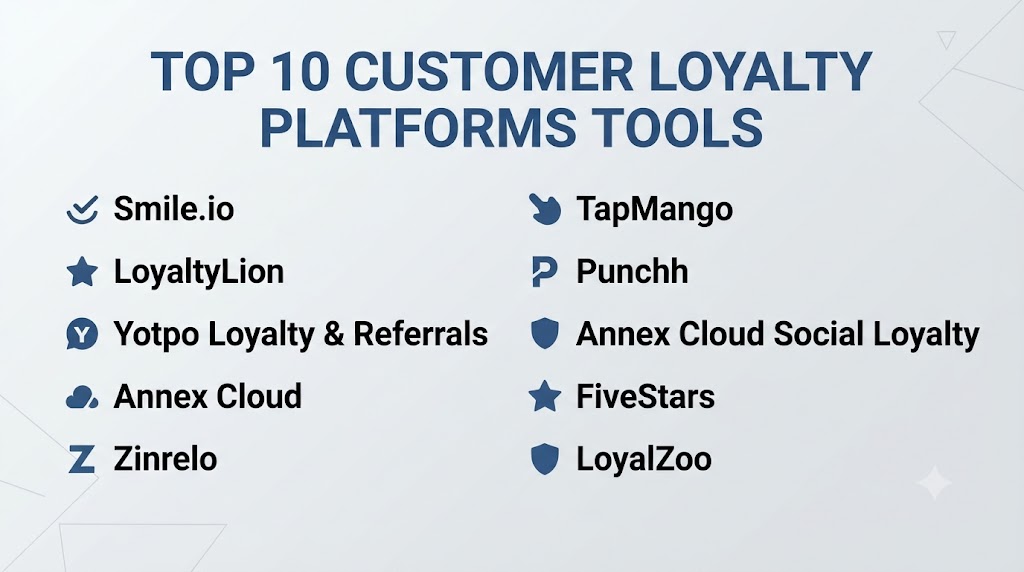 TOP 10 CUSTOMER LOYALTY PLATFORMS TOOLS

Smile.io

LoyaltyLion

Yotpo Loyalty & Referrals

Annex Cloud

Zinrelo

TapMango

Punchh

Annex Cloud Social Loyalty

FiveStars

LoyalZoo